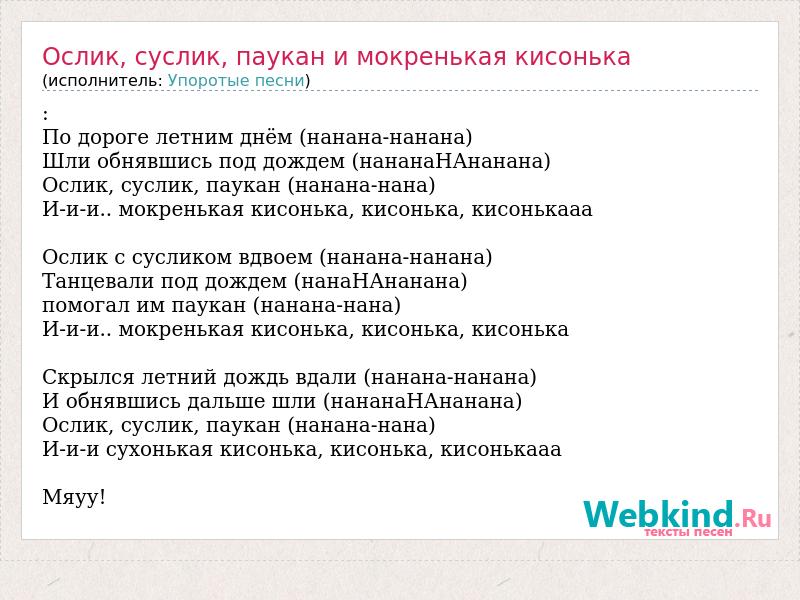 Ослик, суслик, паукан и мокренькая кисонька
(исполнитель: Упоротые песни)

:
По дороге летним днём (нанана-нанана)
Шли обнявшись под дождем (нананаНАнанана)
Ослик, суслик, паукан (нанана-нана)
И-и-и.. мокренькая кисонька, кисонька, кисонькааа

Ослик с сусликом вдвоем (нанана-нанана)
Танцевали под дождем (нанаНАнанана)
помогал им паукан (нанана-нана)
И-и-и.. мокренькая кисонька, кисонька, кисонька

Скрылся летний дождь вдали (нанана-нанана)
И обнявшись дальше шли (нананаНАнанана)
Ослик, суслик, паукан (нанана-нана)
И-и-и сухонькая кисонька, кисонька, кисонькааа

Мяуу!

Webkind.Ru
тексты песен